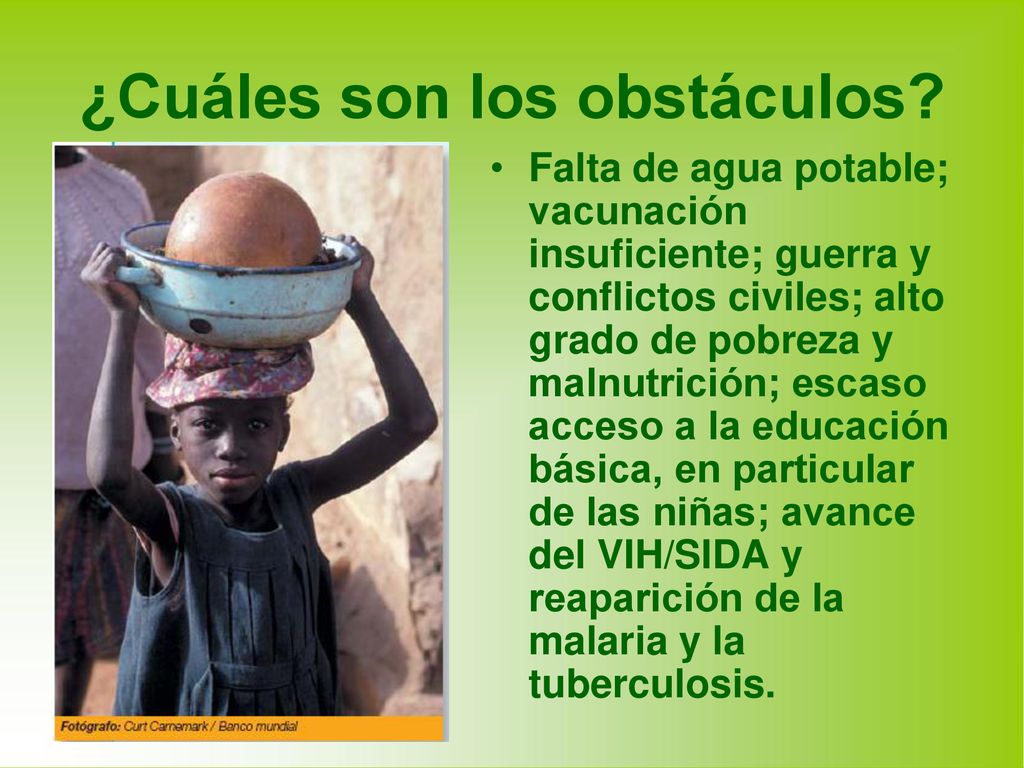 ¿Cuáles son los obstáculos?

Fotógrafo: Curt Carnemark / Banco mundial

• Falta de agua potable; vacunación insuficiente; guerra y conflictos civiles; alto grado de pobreza y malnutrición; escaso acceso a la educación básica, en particular de las niñas; avance del VIH/SIDA y reaparición de la malaria y la tuberculosis.